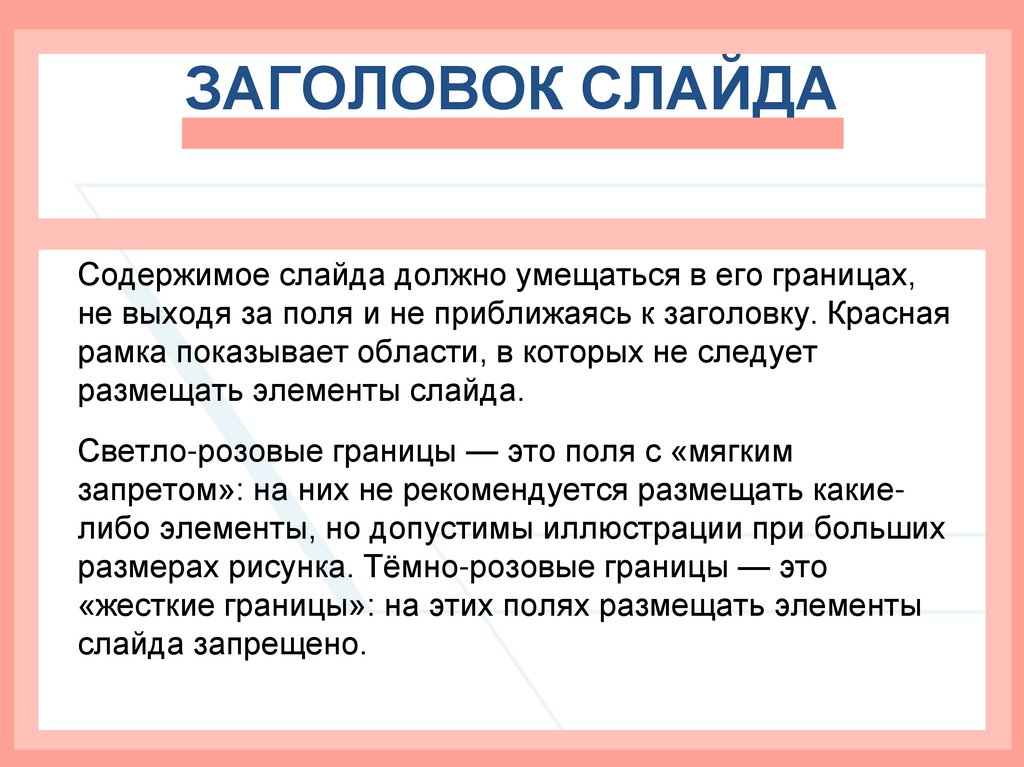 ЗАГОЛОВОК СЛАЙДА

Содержимое слайда должно умещаться в его границах, не выходя за поля и не приближаясь к заголовку. Красная рамка показывает области, в которых не следует размещать элементы слайда.

Светло-розовые границы — это поля с «мягким запретом»: на них не рекомендуется размещать какие-либо элементы, но допустимы иллюстрации при больших размерах рисунка. Тёмно-розовые границы — это «жесткие границы»: на этих полях размещать элементы слайда запрещено.